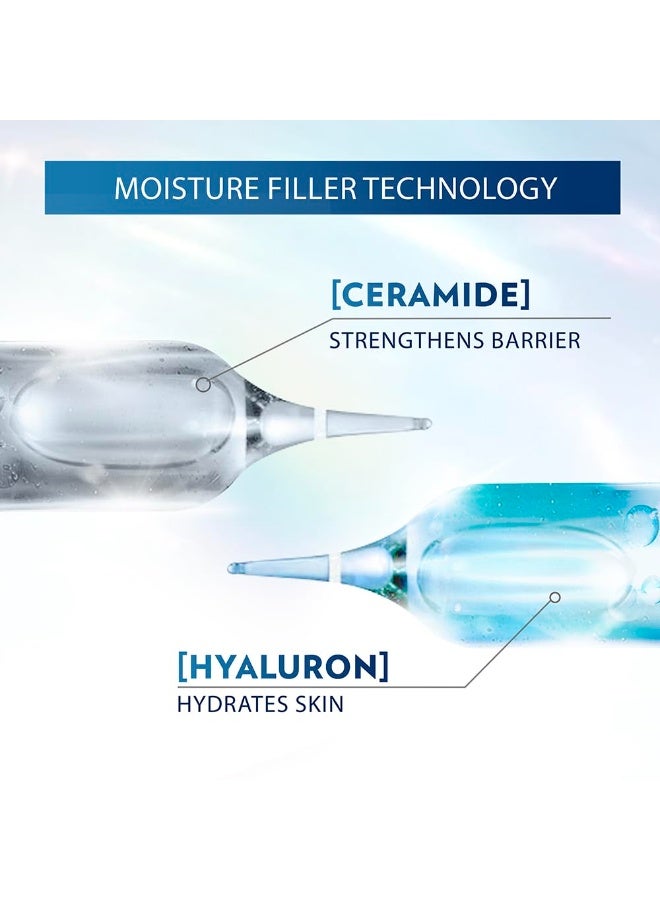 MOISTURE FILLER TECHNOLOGY

[CERAMIDE]
STRENGTHENS BARRIER

[HYALURON]
HYDRATES SKIN